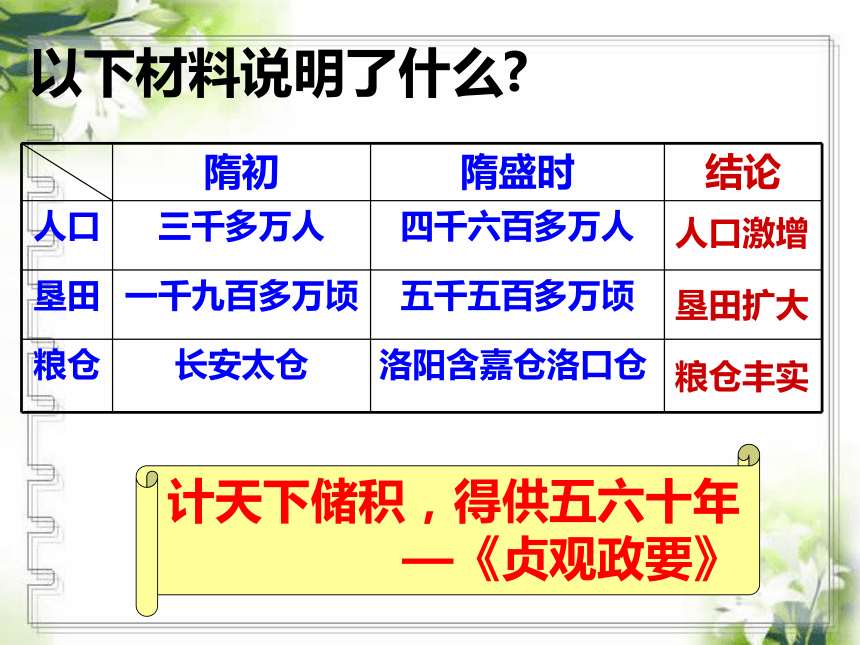 以下材料说明了什么?

| | 隋初 | 隋盛时 | 结论 |
|---|---|---|---|
| 人口 | 三千多万人 | 四千六百多万人 | 人口激增 |
| 垦田 | 一千九百多万顷 | 五千五百多万顷 | 垦田扩大 |
| 粮仓 | 长安太仓 | 洛阳含嘉仓洛口仓 | 粮仓丰实 |

计天下储积，得供五六十年
—《贞观政要》